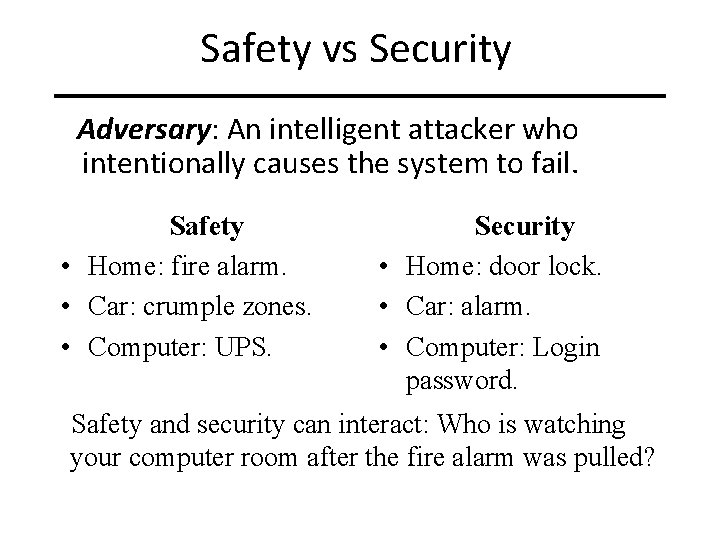 Safety vs Security

Adversary: An intelligent attacker who intentionally causes the system to fail.

Safety
• Home: fire alarm.
• Car: crumple zones.
• Computer: UPS.

Security
• Home: door lock.
• Car: alarm.
• Computer: Login password.

Safety and security can interact: Who is watching your computer room after the fire alarm was pulled?